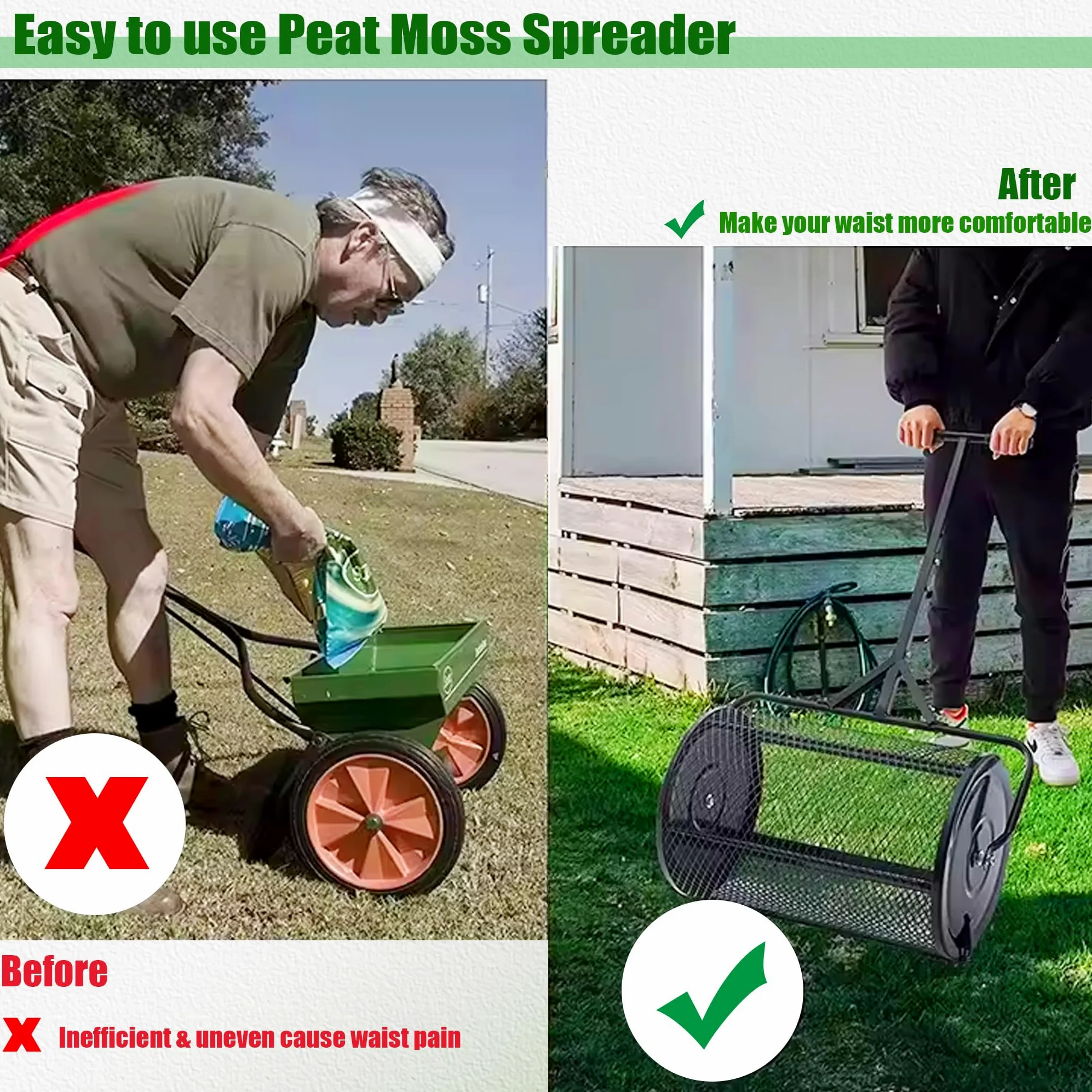 Easy to use Peat Moss Spreader

After

Make your waist more comfortable

Before

Inefficient & uneven cause waist pain